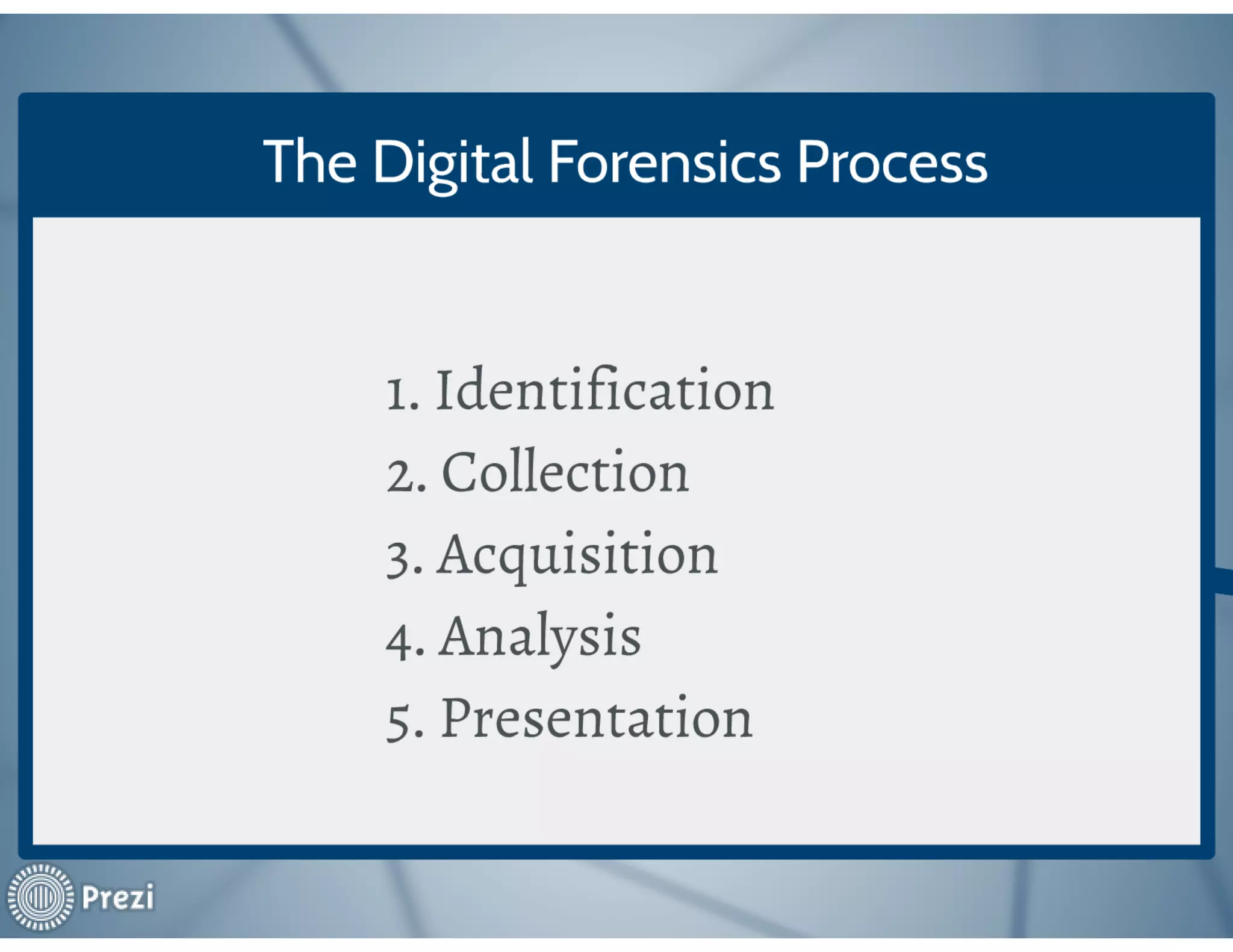 The Digital Forensics Process

1. Identification
2. Collection
3. Acquisition
4. Analysis
5. Presentation

Prezi